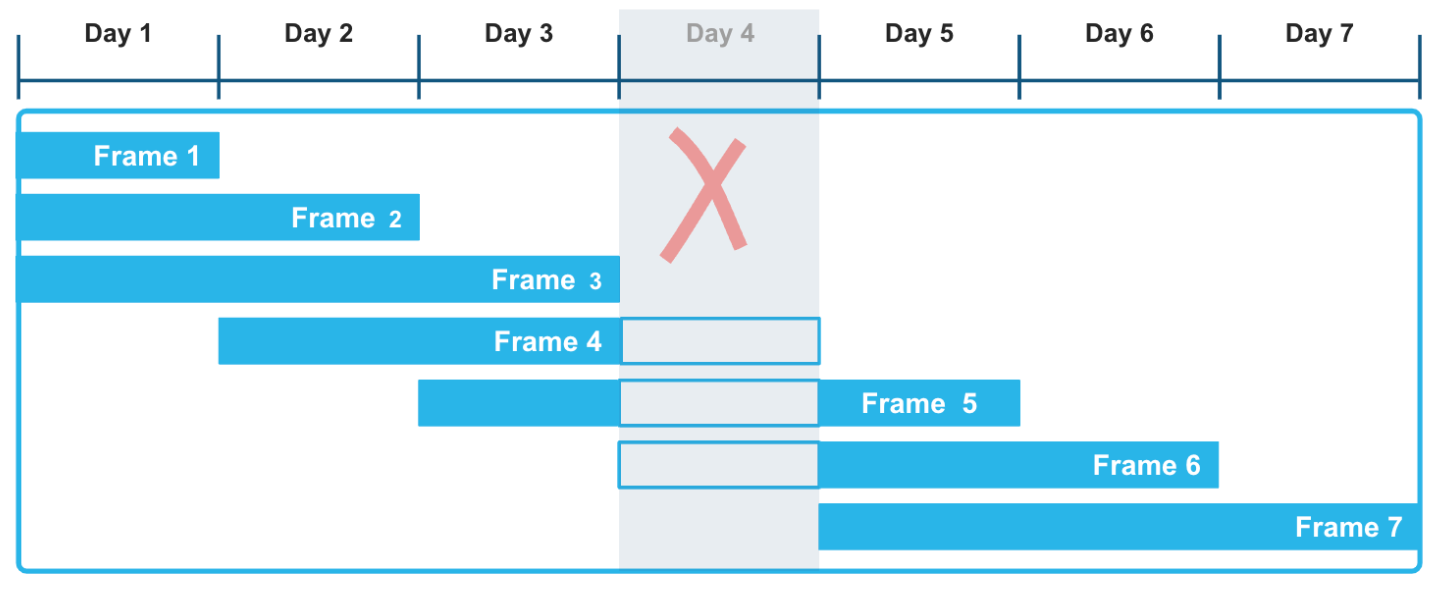 Day 1 Day 2 Day 3 Day 4 Day 5 Day 6 Day 7

Frame 1
Frame 2
Frame 3
Frame 4
Frame 5
Frame 6
Frame 7